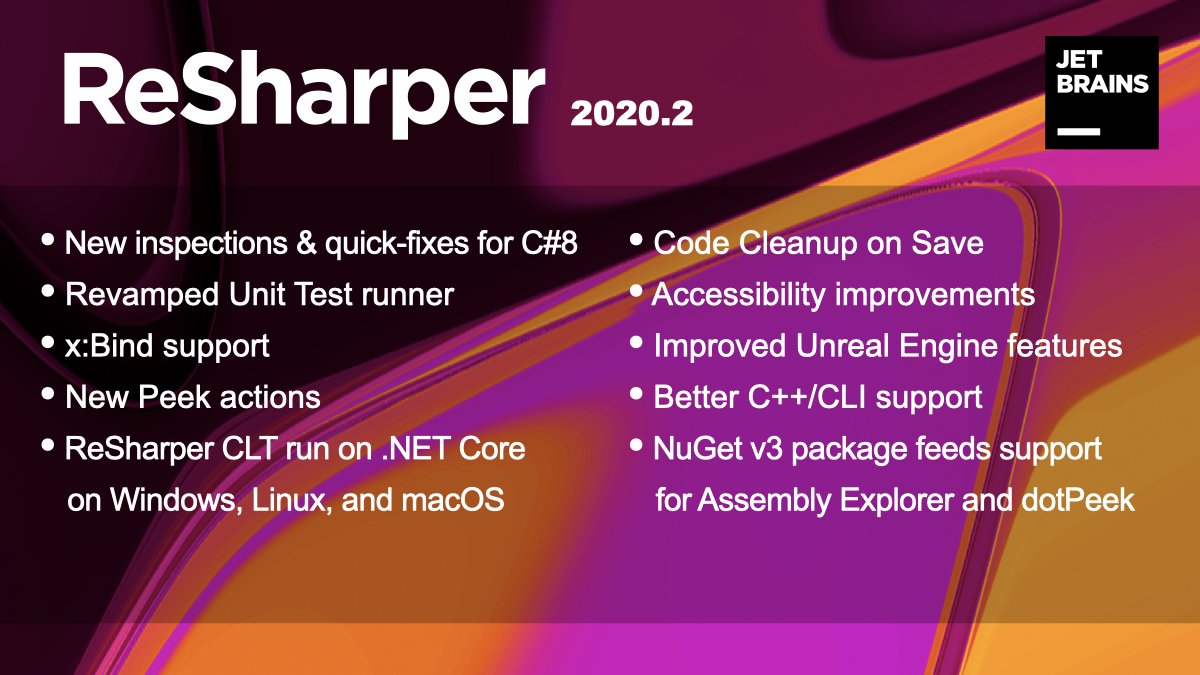 ReSharper 2020.2

JET BRAINS

• New inspections & quick-fixes for C#8
• Revamped Unit Test runner
• x:Bind support
• New Peek actions
• ReSharper CLT run on .NET Core on Windows, Linux, and macOS

• Code Cleanup on Save
• Accessibility improvements
• Improved Unreal Engine features
• Better C++/CLI support
• NuGet v3 package feeds support for Assembly Explorer and dotPeek